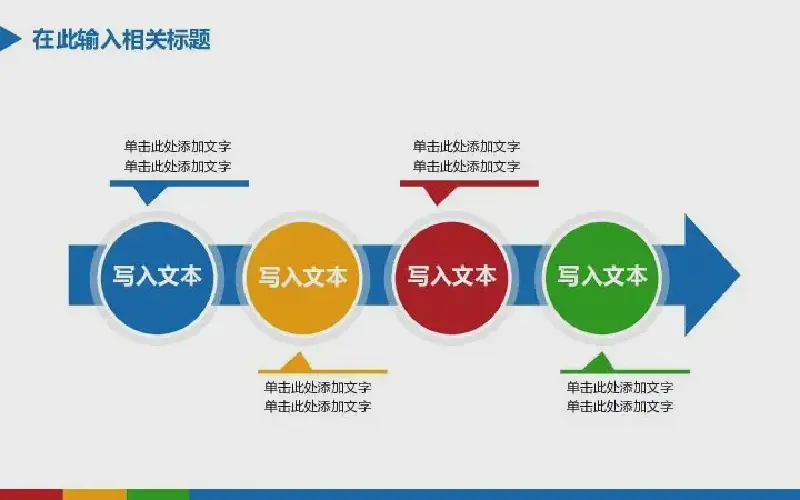 在此输入相关标题

单击此处添加文字
单击此处添加文字

单击此处添加文字
单击此处添加文字

写入文本

写入文本

写入文本

写入文本

单击此处添加文字
单击此处添加文字

单击此处添加文字
单击此处添加文字